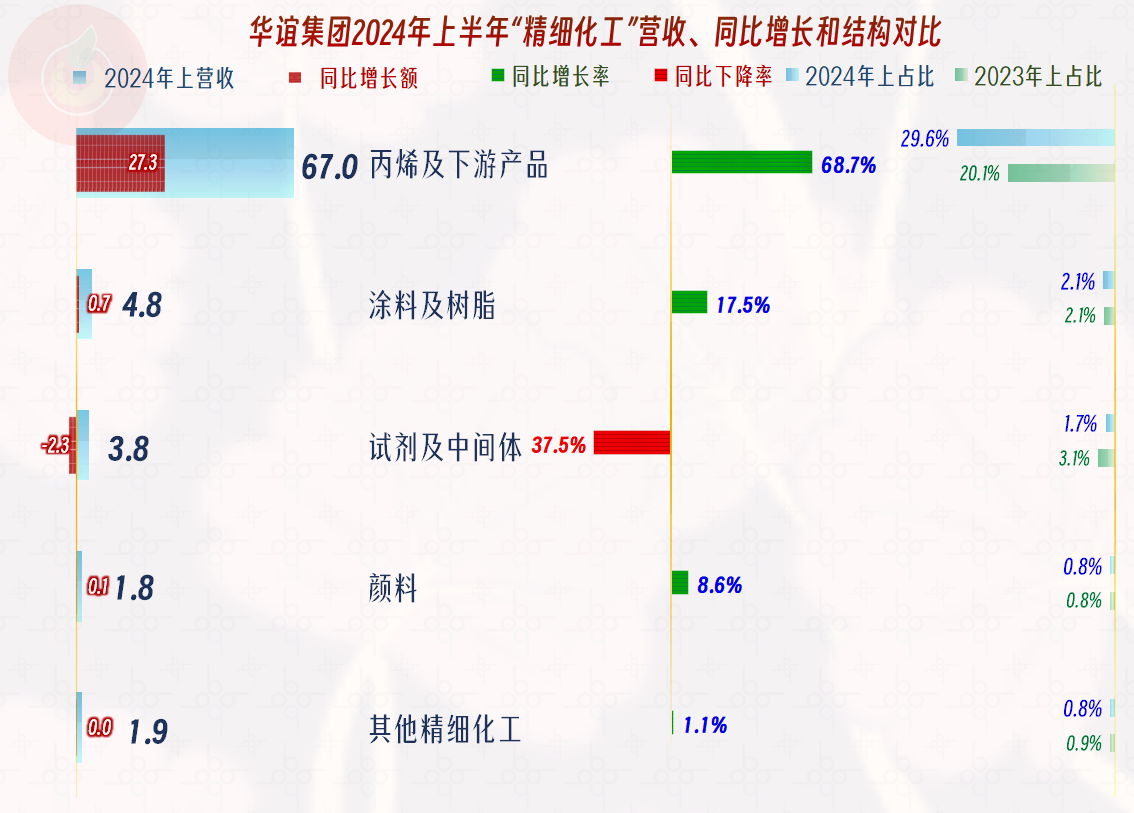 华谊集团2024年上半年“精细化工”营收、同比增长和结构对比

2024年上营收　同比增长额　同比增长率　同比下降率　2024年上占比　2023年上占比

27.3　67.0　丙烯及下游产品　68.7%　29.6%　20.1%

0.7　4.8　涂料及树脂　17.5%　2.1%　2.1%

-2.3　3.8　试剂及中间体　37.5%　1.7%　3.1%

0.1　1.8　颜料　8.6%　0.8%　0.8%

0.0　1.9　其他精细化工　1.1%　0.8%　0.9%